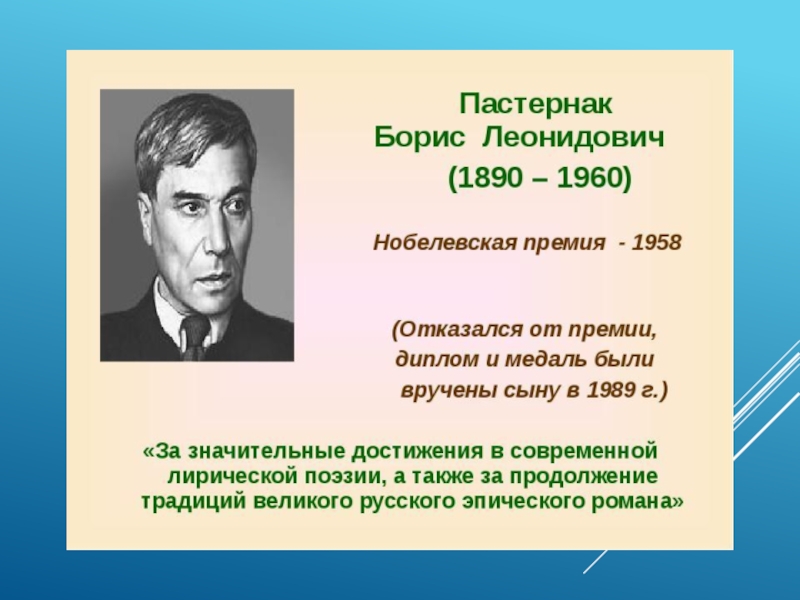 Пастернак
Борис Леонидович
(1890 – 1960)

Нобелевская премия - 1958

(Отказался от премии, диплом и медаль были вручены сыну в 1989 г.)

«За значительные достижения в современной лирической поэзии, а также за продолжение традиций великого русского эпического романа»